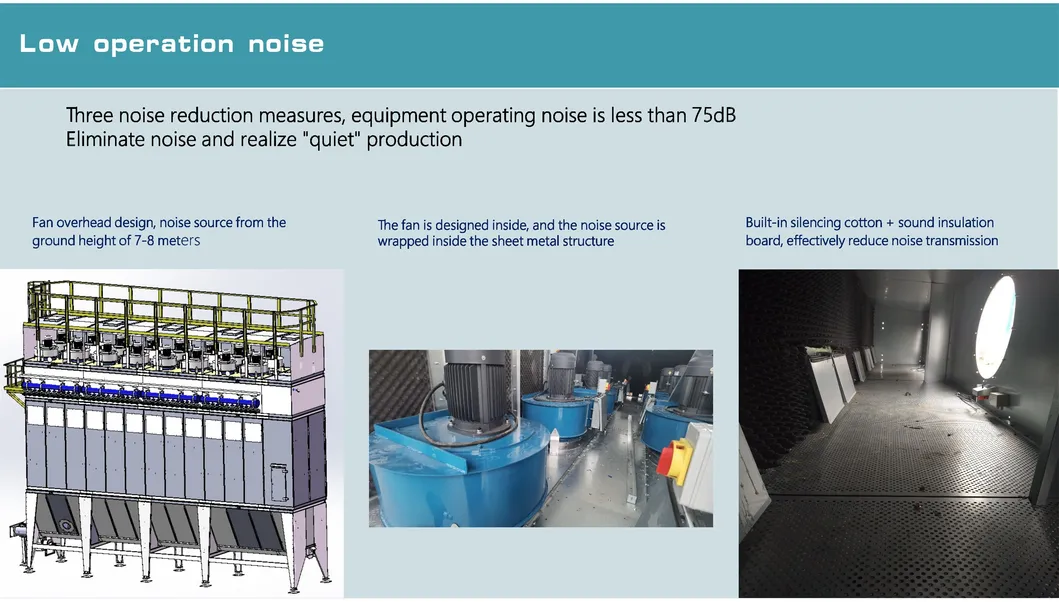 Low operation noise

Three noise reduction measures, equipment operating noise is less than 75dB
Eliminate noise and realize "quiet" production

Fan overhead design, noise source from the ground height of 7-8 meters

The fan is designed inside, and the noise source is wrapped inside the sheet metal structure

Built-in silencing cotton + sound insulation board, effectively reduce noise transmission